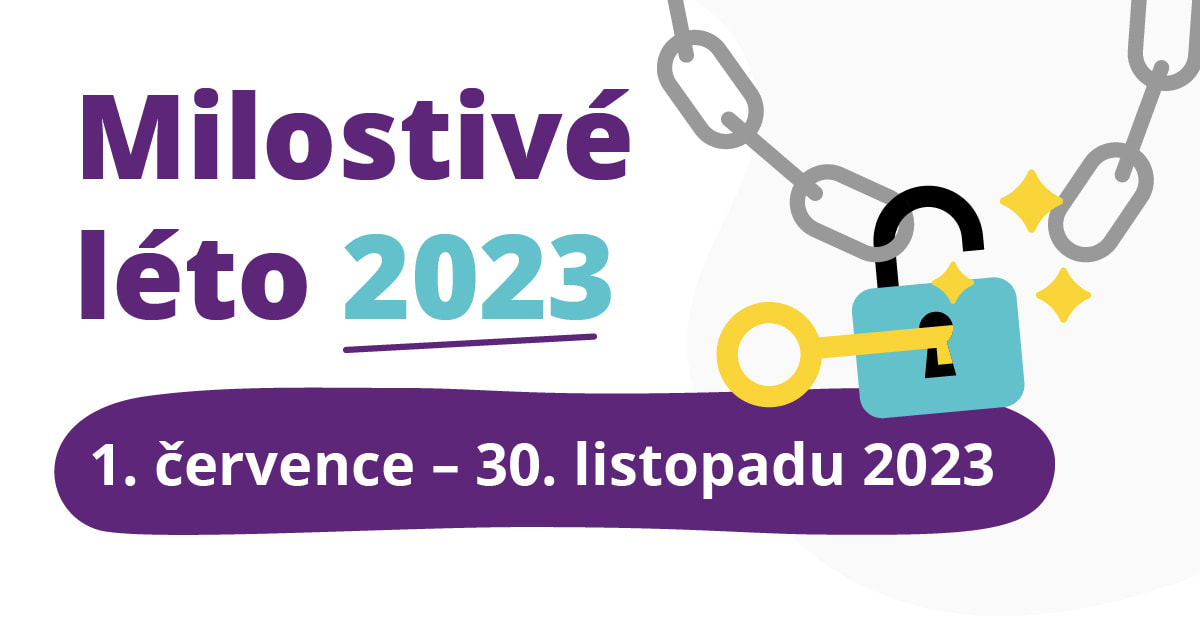 Milostivé léto 2023

1. července – 30. listopadu 2023